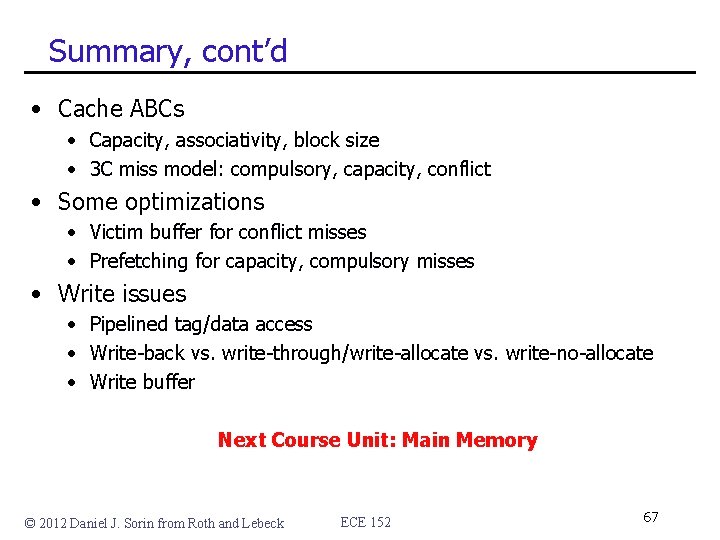 Summary, cont'd

• Cache ABCs
  • Capacity, associativity, block size
  • 3C miss model: compulsory, capacity, conflict
• Some optimizations
  • Victim buffer for conflict misses
  • Prefetching for capacity, compulsory misses
• Write issues
  • Pipelined tag/data access
  • Write-back vs. write-through/write-allocate vs. write-no-allocate
  • Write buffer

Next Course Unit: Main Memory

© 2012 Daniel J. Sorin from Roth and Lebeck ECE 152 67